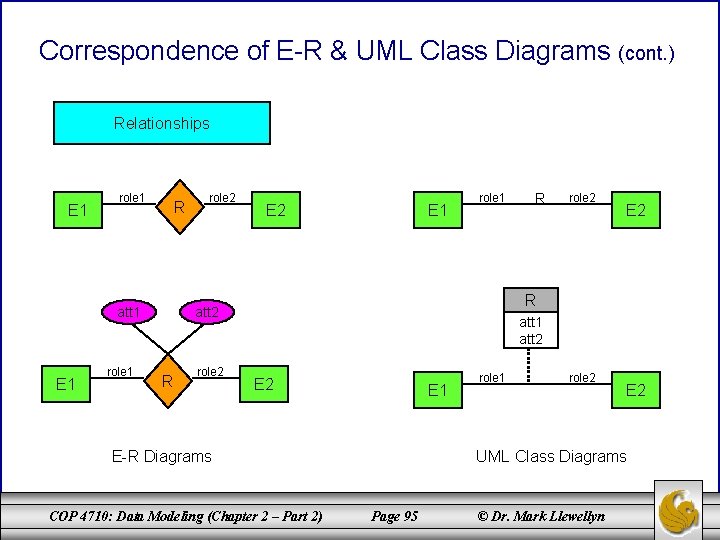 Correspondence of E-R & UML Class Diagrams (cont.)

Relationships

E1 role1 R role2 E2

E1 role1 R role2 E2

att1 att2

E1 role1 R role2 E2

R
att1
att2

E1 role1 role2 E2

E-R Diagrams

UML Class Diagrams

COP 4710: Data Modeling (Chapter 2 – Part 2) Page 95 © Dr. Mark Llewellyn